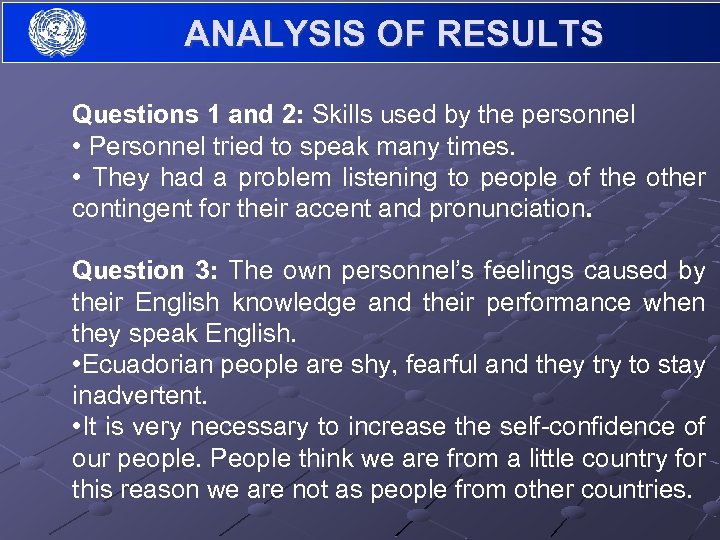 ANALYSIS OF RESULTS

Questions 1 and 2: Skills used by the personnel
• Personnel tried to speak many times.
• They had a problem listening to people of the other contingent for their accent and pronunciation.

Question 3: The own personnel's feelings caused by their English knowledge and their performance when they speak English.
•Ecuadorian people are shy, fearful and they try to stay inadvertent.
•It is very necessary to increase the self-confidence of our people. People think we are from a little country for this reason we are not as people from other countries.